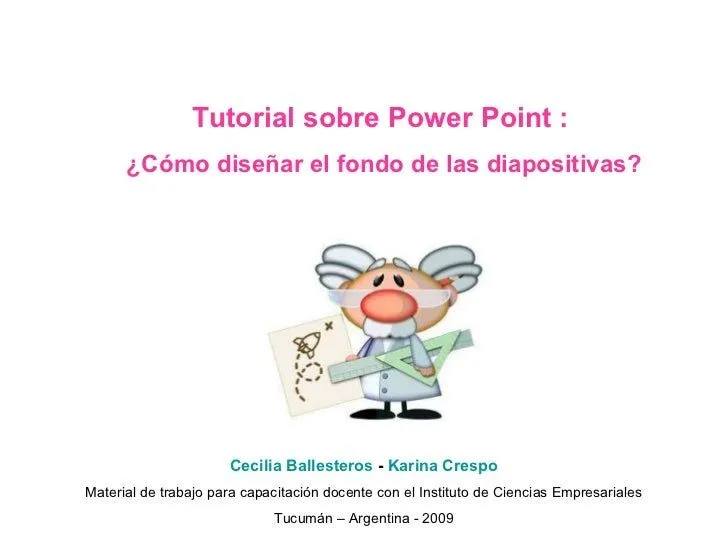 Tutorial sobre Power Point :

¿Cómo diseñar el fondo de las diapositivas?

Cecilia Ballesteros - Karina Crespo

Material de trabajo para capacitación docente con el Instituto de Ciencias Empresariales

Tucumán – Argentina - 2009